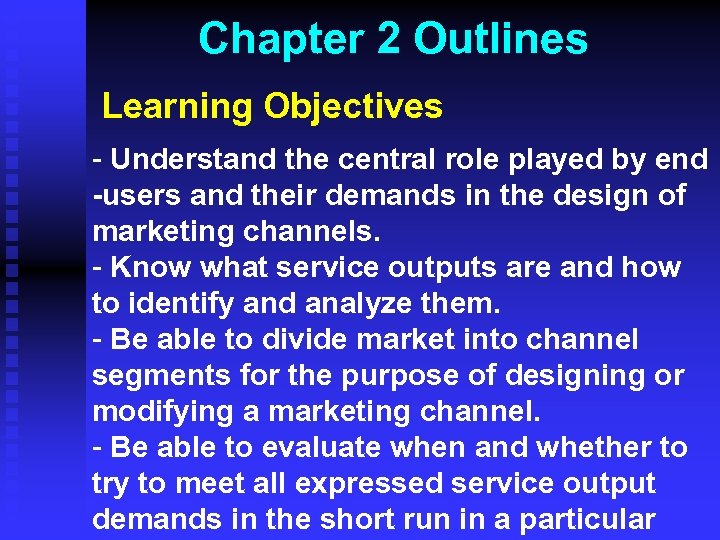 Chapter 2 Outlines

Learning Objectives

- Understand the central role played by end -users and their demands in the design of marketing channels.
- Know what service outputs are and how to identify and analyze them.
- Be able to divide market into channel segments for the purpose of designing or modifying a marketing channel.
- Be able to evaluate when and whether to try to meet all expressed service output demands in the short run in a particular